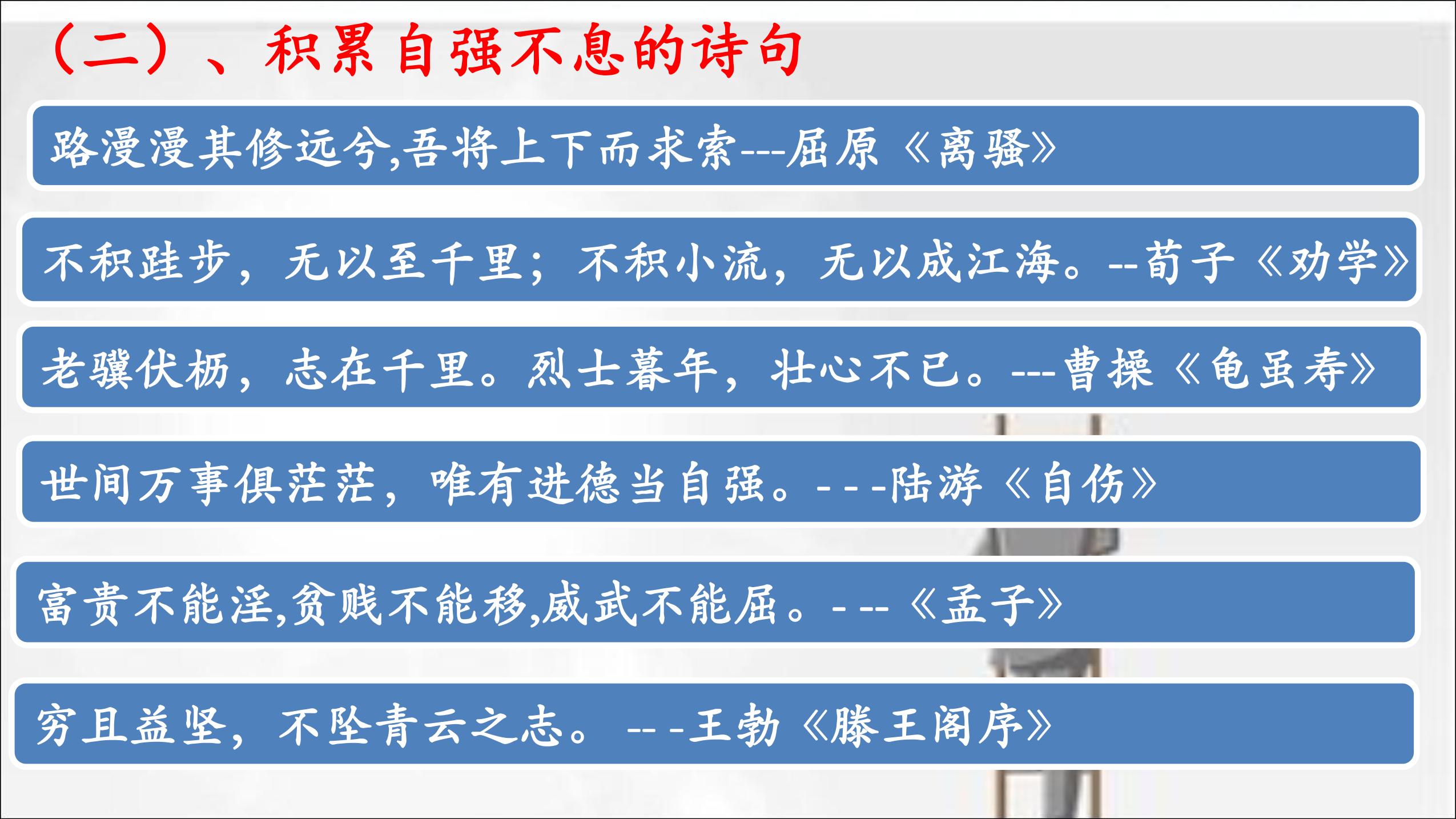 （二）、积累自强不息的诗句

路漫漫其修远兮,吾将上下而求索---屈原《离骚》

不积跬步，无以至千里；不积小流，无以成江海。--荀子《劝学》

老骥伏枥，志在千里。烈士暮年，壮心不已。---曹操《龟虽寿》

世间万事俱茫茫，唯有进德当自强。---陆游《自伤》

富贵不能淫,贫贱不能移,威武不能屈。---《孟子》

穷且益坚，不坠青云之志。---王勃《滕王阁序》